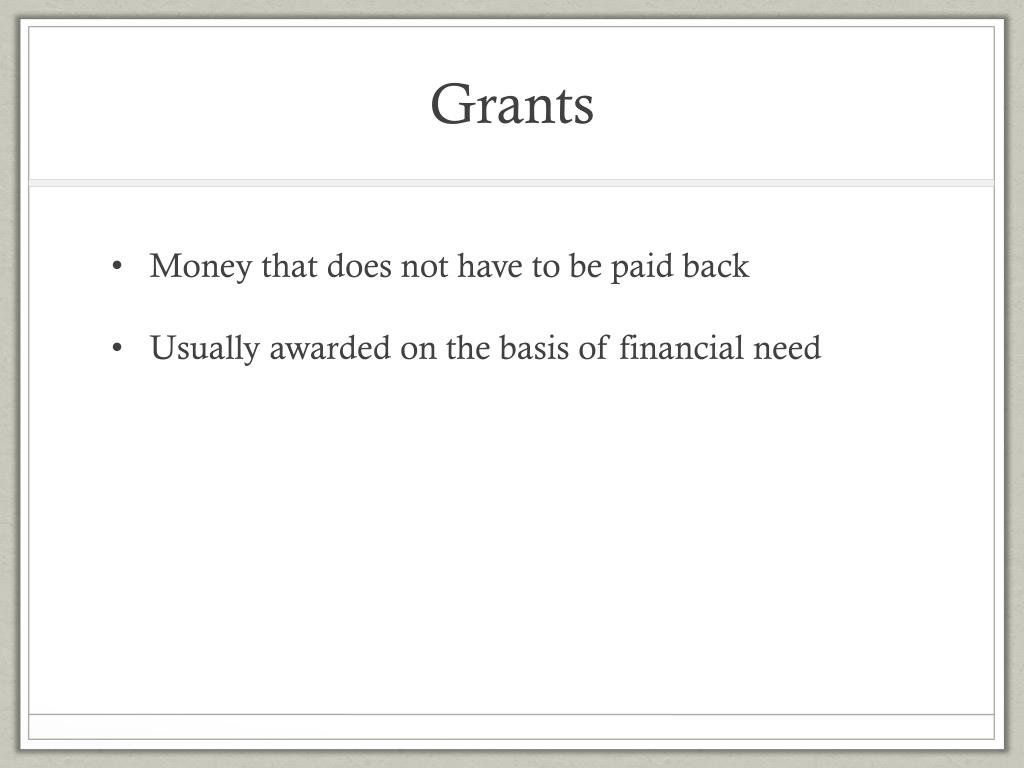 Grants

• Money that does not have to be paid back

• Usually awarded on the basis of financial need